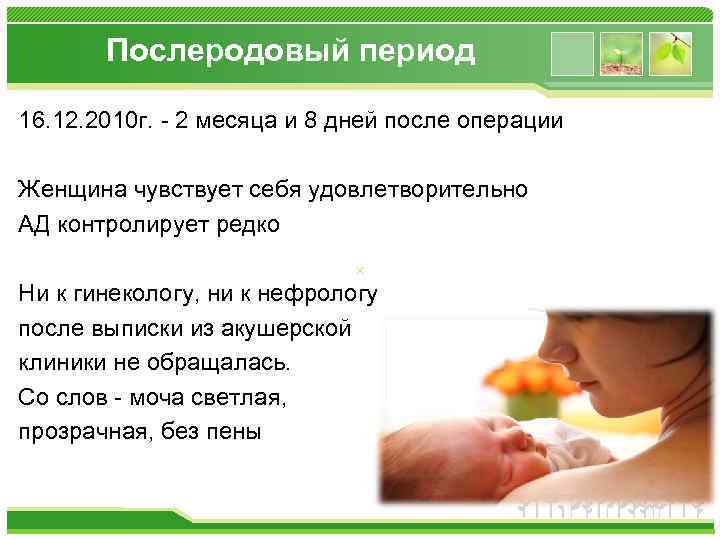 Послеродовый период

16.12.2010г. - 2 месяца и 8 дней после операции

Женщина чувствует себя удовлетворительно
АД контролирует редко

Ни к гинекологу, ни к нефрологу после выписки из акушерской клиники не обращалась.
Со слов - моча светлая, прозрачная, без пены